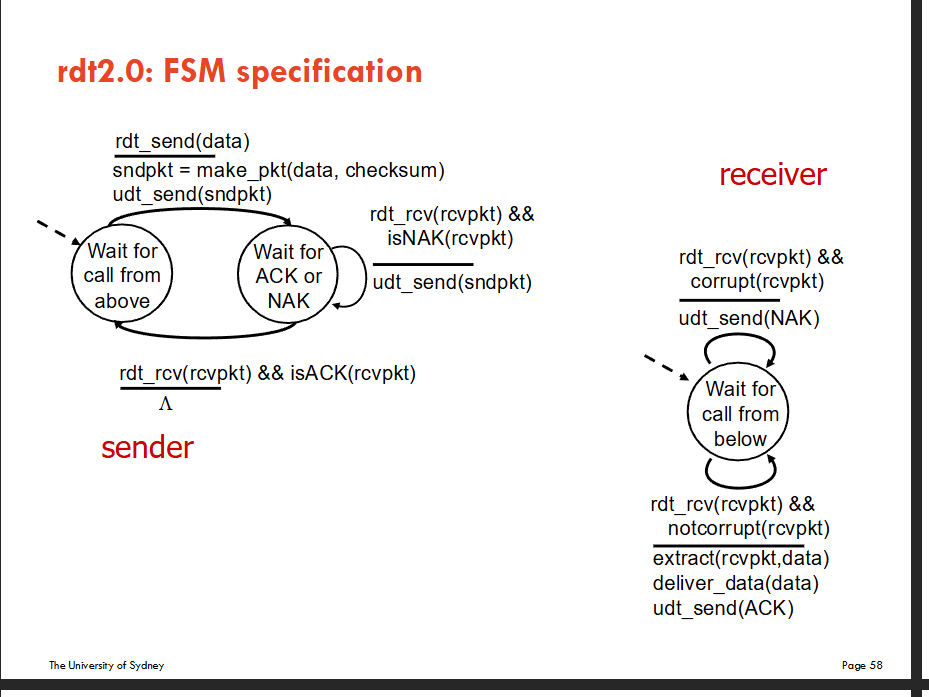 rdt2.0: FSM specification

rdt_send(data)
sndpkt = make_pkt(data, checksum)
udt_send(sndpkt)

Wait for call from above

Wait for ACK or NAK

rdt_rcv(rcvpkt) && isNAK(rcvpkt)
udt_send(sndpkt)

rdt_rcv(rcvpkt) && isACK(rcvpkt)
$\Lambda$

sender

receiver

rdt_rcv(rcvpkt) && corrupt(rcvpkt)
udt_send(NAK)

Wait for call from below

rdt_rcv(rcvpkt) && notcorrupt(rcvpkt)
extract(rcvpkt,data)
deliver_data(data)
udt_send(ACK)

The University of Sydney

Page 58